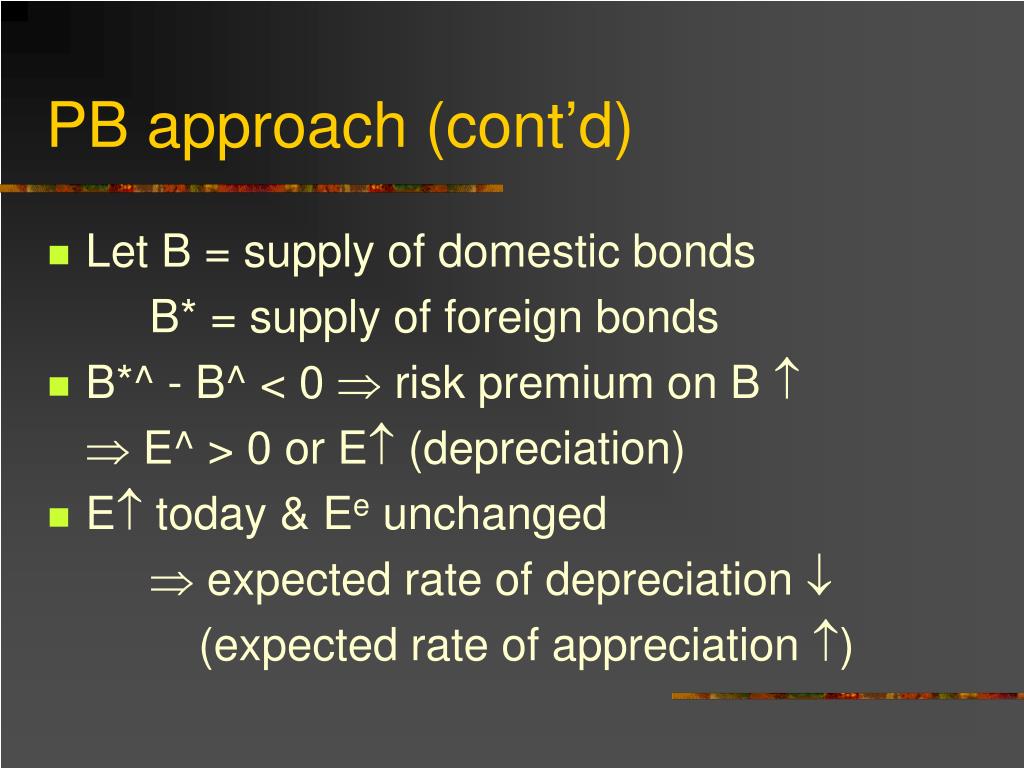 PB approach (cont'd)

Let B = supply of domestic bonds
B* = supply of foreign bonds

B*^ - B^ < 0 $\Rightarrow$ risk premium on B $\uparrow$
$\Rightarrow$ E^ > 0 or E$\uparrow$ (depreciation)

E$\uparrow$ today & E$^e$ unchanged
$\Rightarrow$ expected rate of depreciation $\downarrow$
(expected rate of appreciation $\uparrow$)